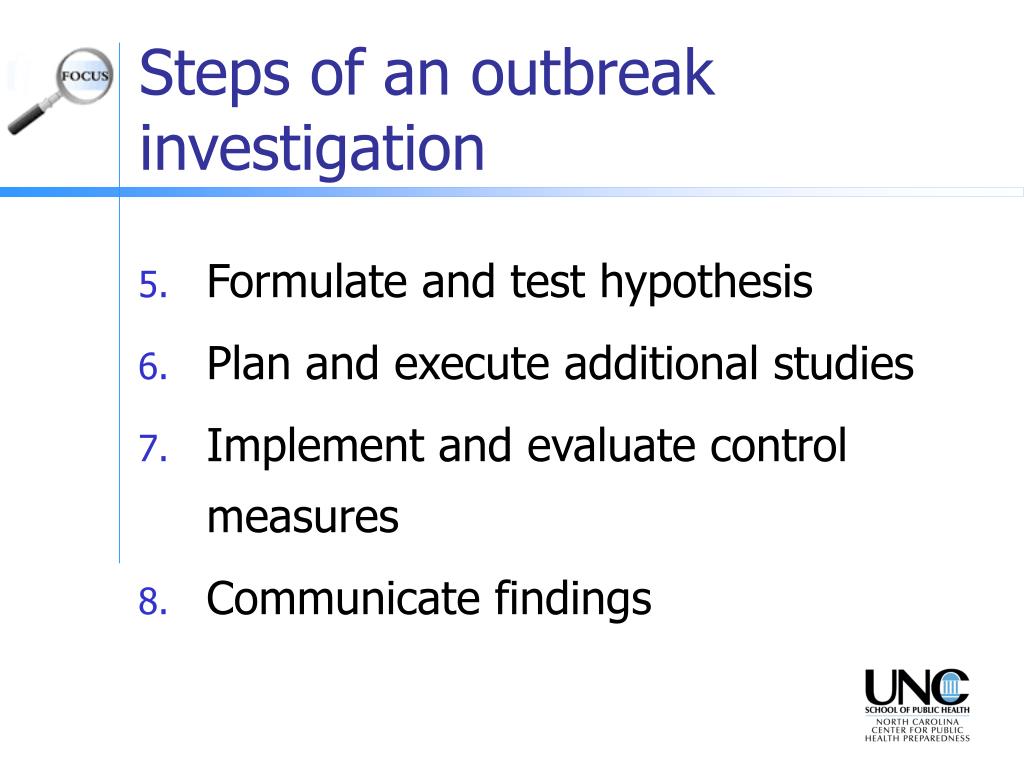 FOCUS

Steps of an outbreak investigation

5. Formulate and test hypothesis
6. Plan and execute additional studies
7. Implement and evaluate control measures
8. Communicate findings

UNC
SCHOOL OF PUBLIC HEALTH
NORTH CAROLINA CENTER FOR PUBLIC HEALTH PREPAREDNESS